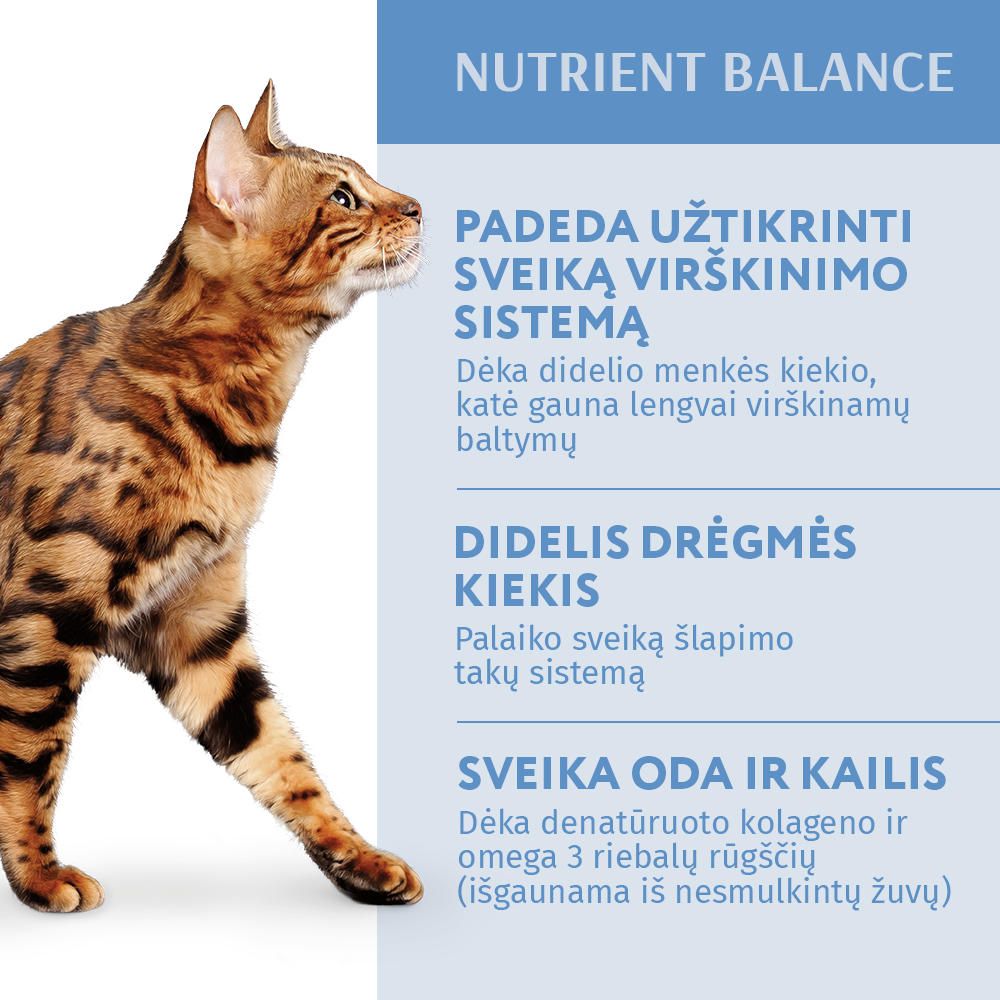 NUTRIENT BALANCE

PADEDA UŽTIKRINTI SVEIKĄ VIRŠKINIMO SISTEMĄ

Dėka didelio menkės kiekio, katė gauna lengvai virškinamų baltymų

DIDELIS DRĖGMĖS KIEKIS

Palaiko sveiką šlapimo takų sistemą

SVEIKA ODA IR KAILIS

Dėka denatūruoto kolageno ir omega 3 riebalų rūgščių (išgaunama iš nesmulkintų žuvų)